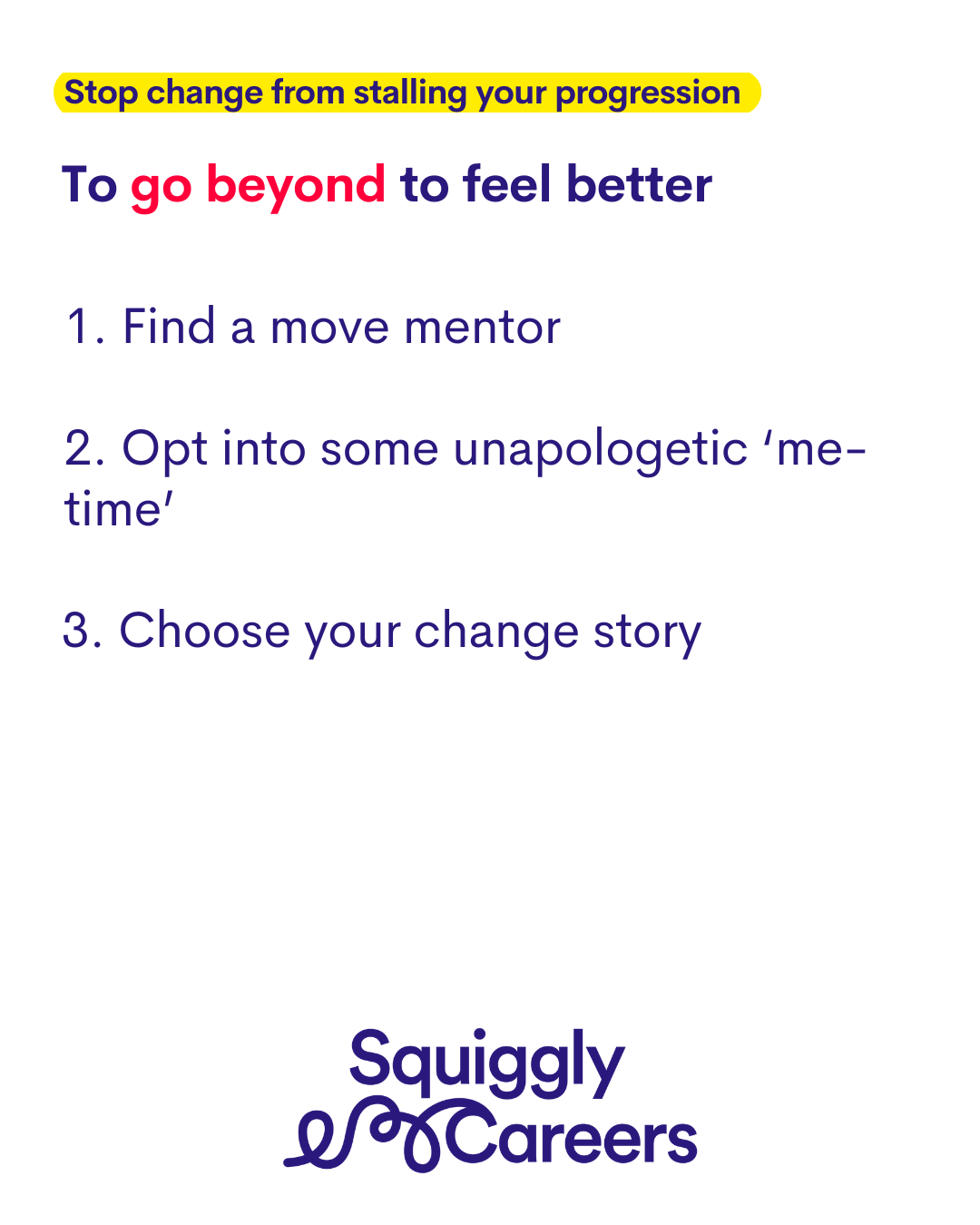 Stop change from stalling your progression

To go beyond to feel better

1. Find a move mentor

2. Opt into some unapologetic ‘me-time’

3. Choose your change story

Squiggly Careers